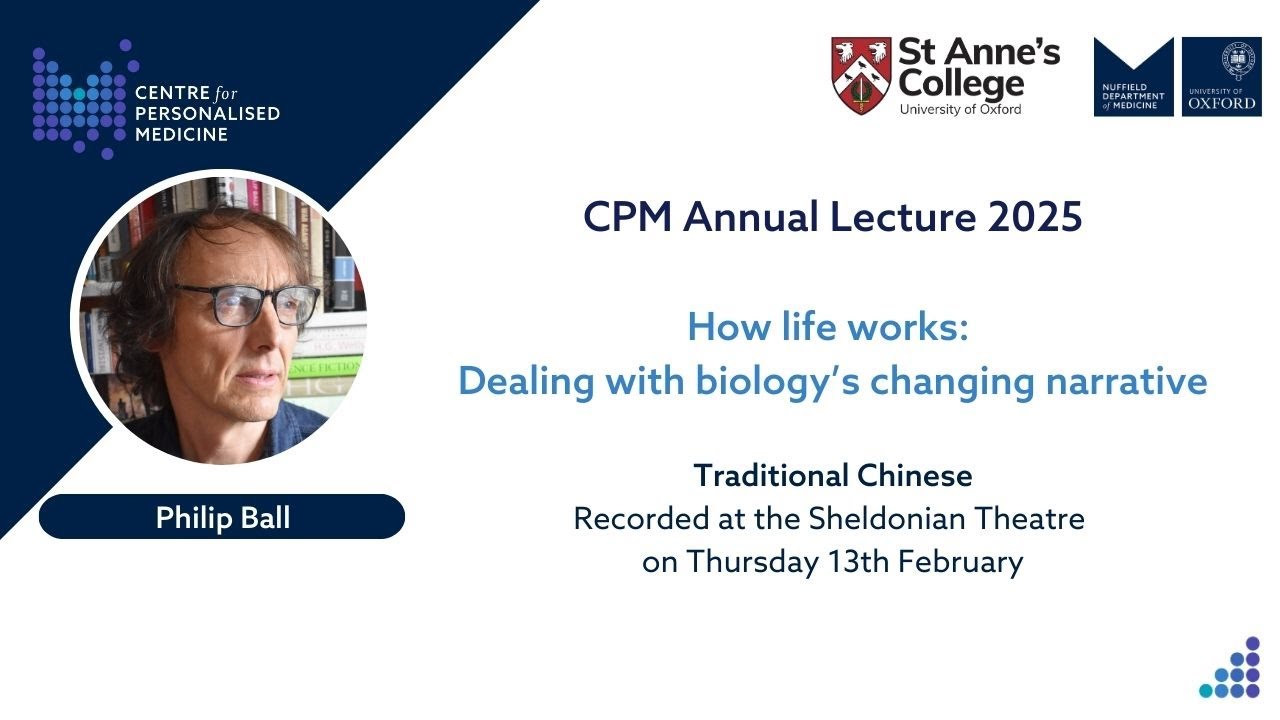 CENTRE for PERSONALISED MEDICINE

St Anne's College
University of Oxford

NUFFIELD DEPARTMENT of MEDICINE

UNIVERSITY OF OXFORD

CPM Annual Lecture 2025

How life works:
Dealing with biology's changing narrative

Traditional Chinese
Recorded at the Sheldonian Theatre
on Thursday 13th February

Philip Ball